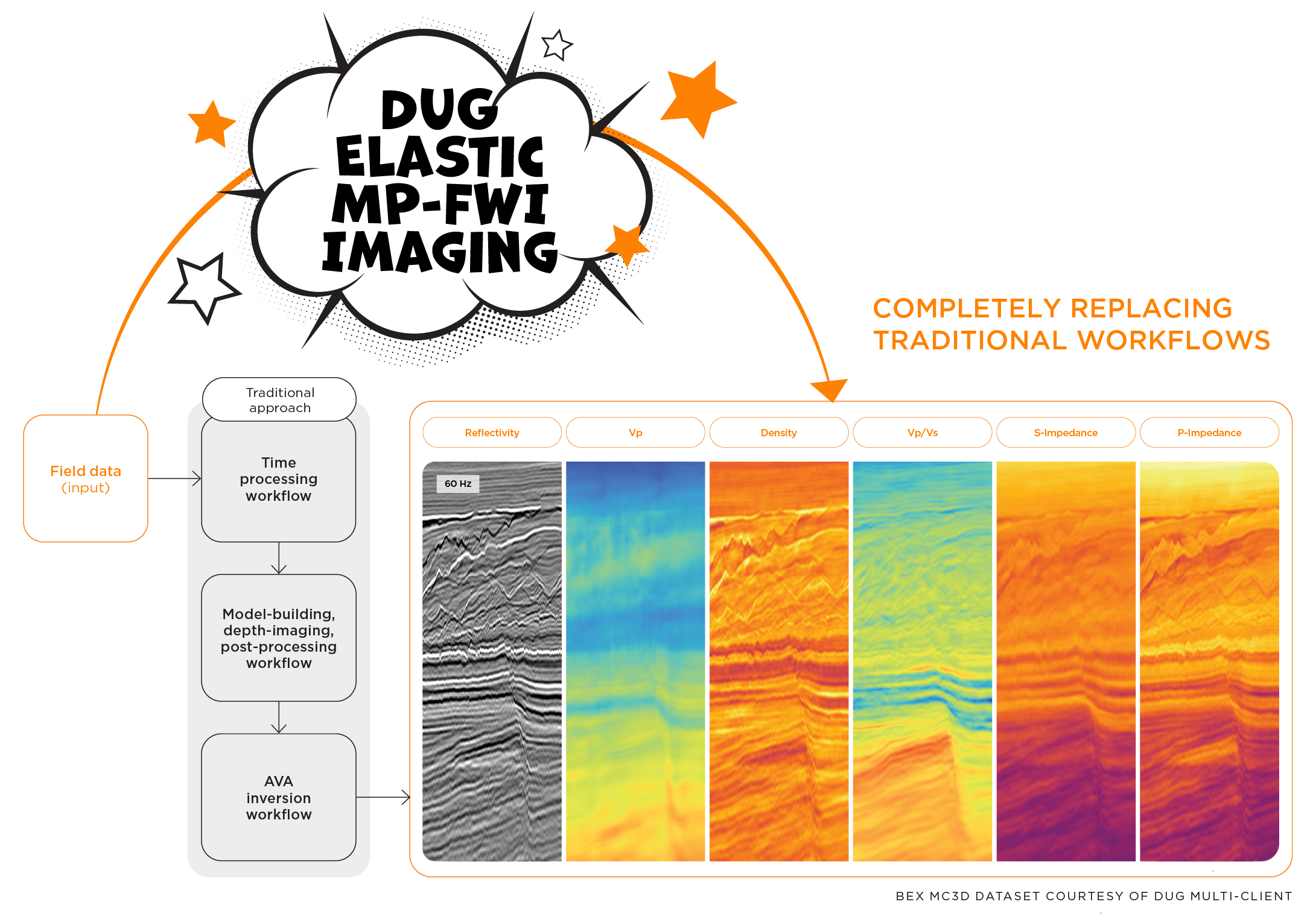 DUG ELASTIC MP-FWI IMAGING

COMPLETELY REPLACING TRADITIONAL WORKFLOWS

Field data (input)

Traditional approach

Time processing workflow

Model-building, depth-imaging, post-processing workflow

AVA inversion workflow

Reflectivity

Vp

Density

Vp/Vs

S-Impedance

P-Impedance

60 Hz

BEX MC3D DATASET COURTESY OF DUG MULTI-CLIENT